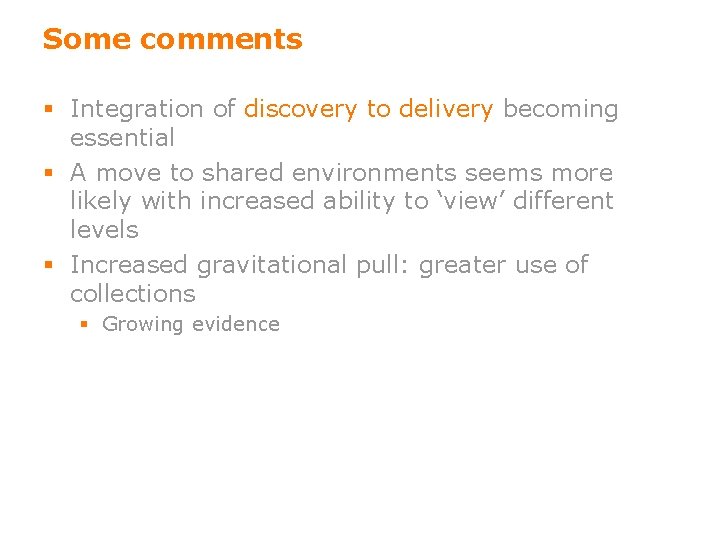 Some comments

▪ Integration of discovery to delivery becoming essential
▪ A move to shared environments seems more likely with increased ability to ‘view’ different levels
▪ Increased gravitational pull: greater use of collections
  ▪ Growing evidence